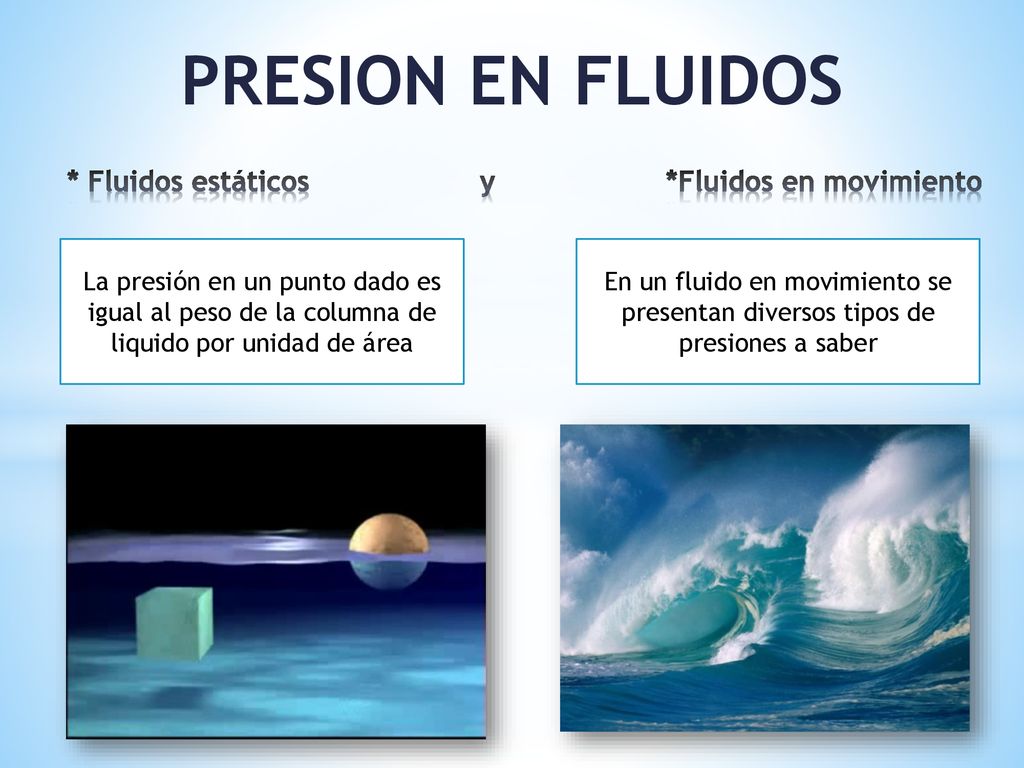 PRESION EN FLUIDOS

* Fluidos estáticos y *Fluidos en movimiento

La presión en un punto dado es igual al peso de la columna de liquido por unidad de área

En un fluido en movimiento se presentan diversos tipos de presiones a saber